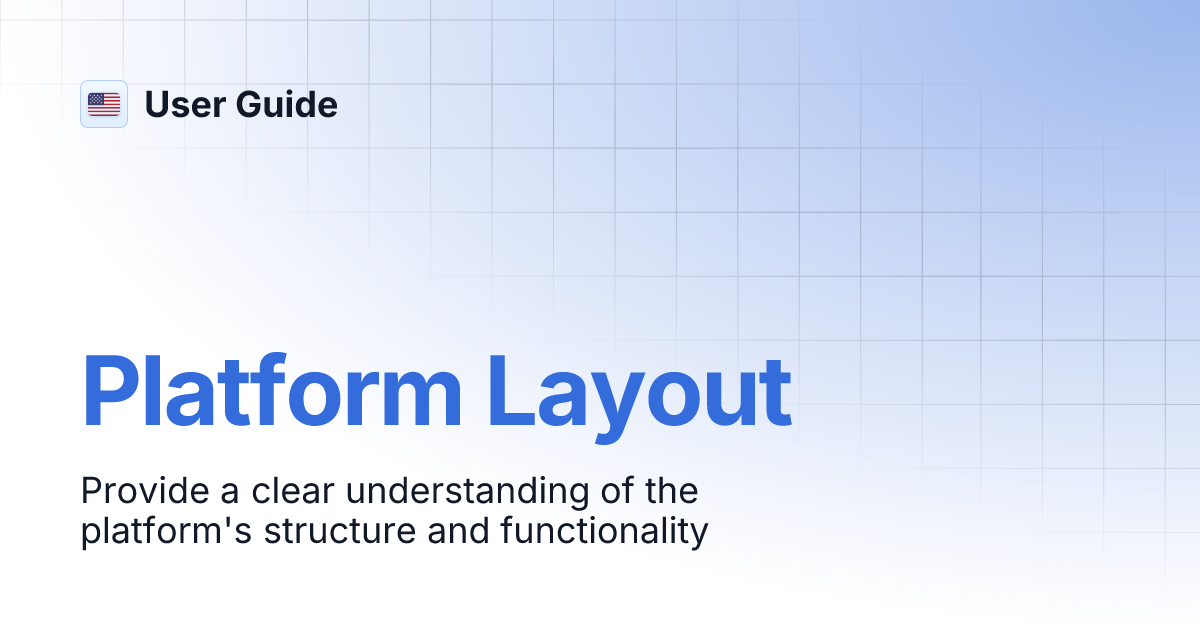 User Guide

Platform Layout

Provide a clear understanding of the platform's structure and functionality